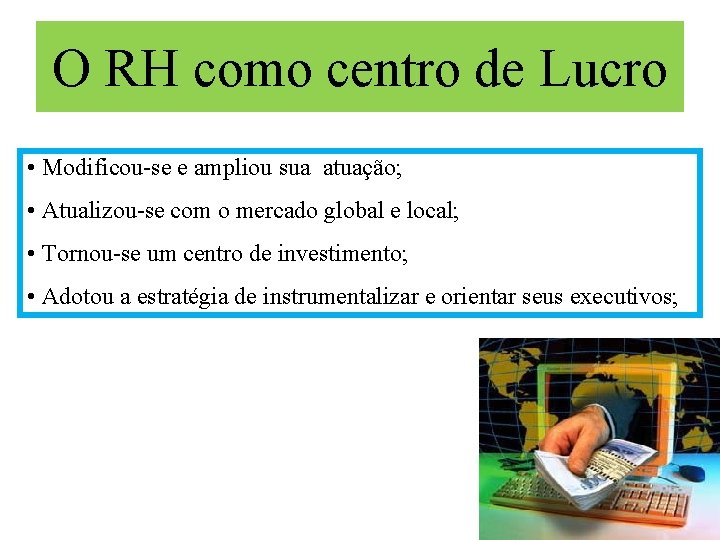 O RH como centro de Lucro

• Modificou-se e ampliou sua atuação;

• Atualizou-se com o mercado global e local;

• Tornou-se um centro de investimento;

• Adotou a estratégia de instrumentalizar e orientar seus executivos;